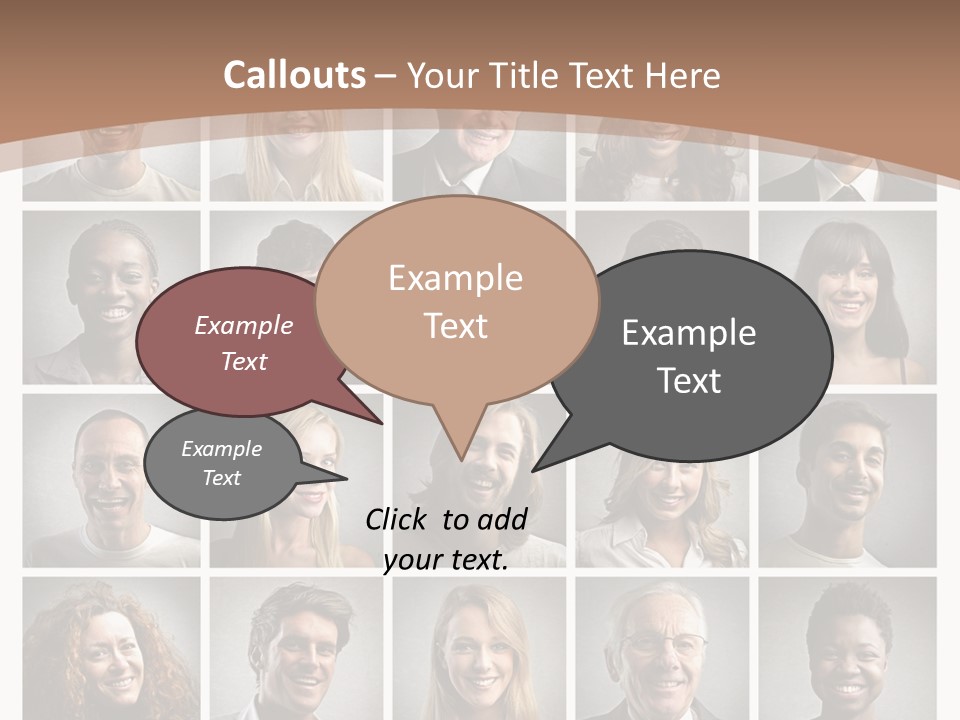 Callouts – Your Title Text Here

Example Text

Example Text

Example Text

Example Text

Click to add your text.